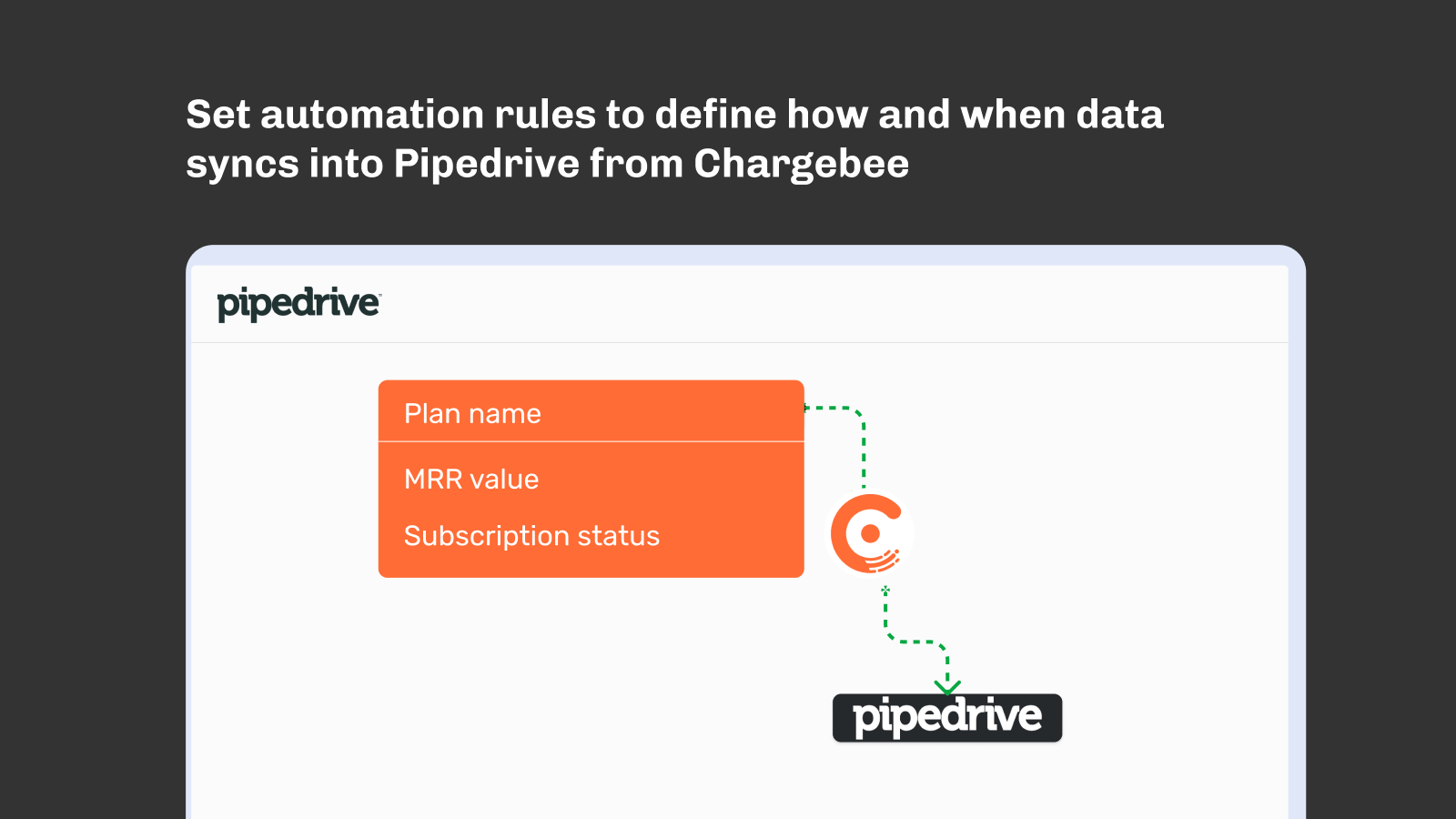 Set automation rules to define how and when data syncs into Pipedrive from Chargebee

pipedrive

Plan name

MRR value

Subscription status

pipedrive